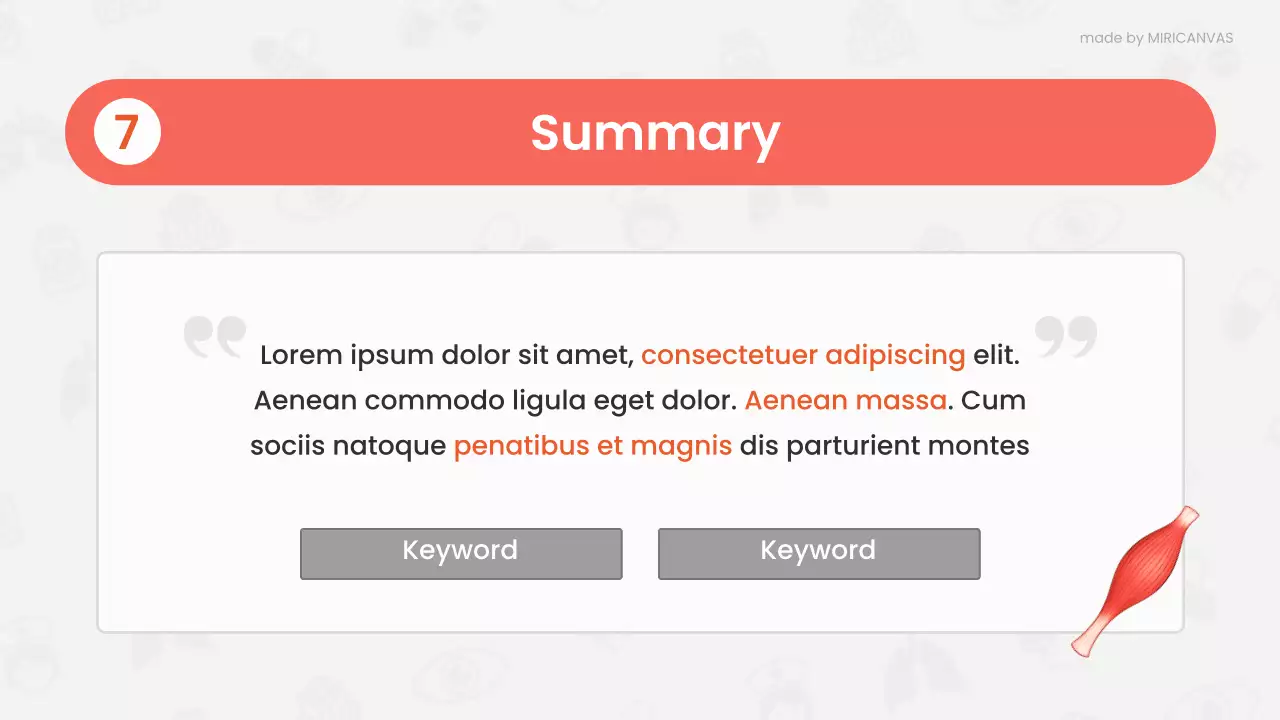 made by MIRICANVAS

7

Summary

Lorem ipsum dolor sit amet, consectetuer adipiscing elit. Aenean commodo ligula eget dolor. Aenean massa. Cum sociis natoque penatibus et magnis dis parturient montes

Keyword

Keyword